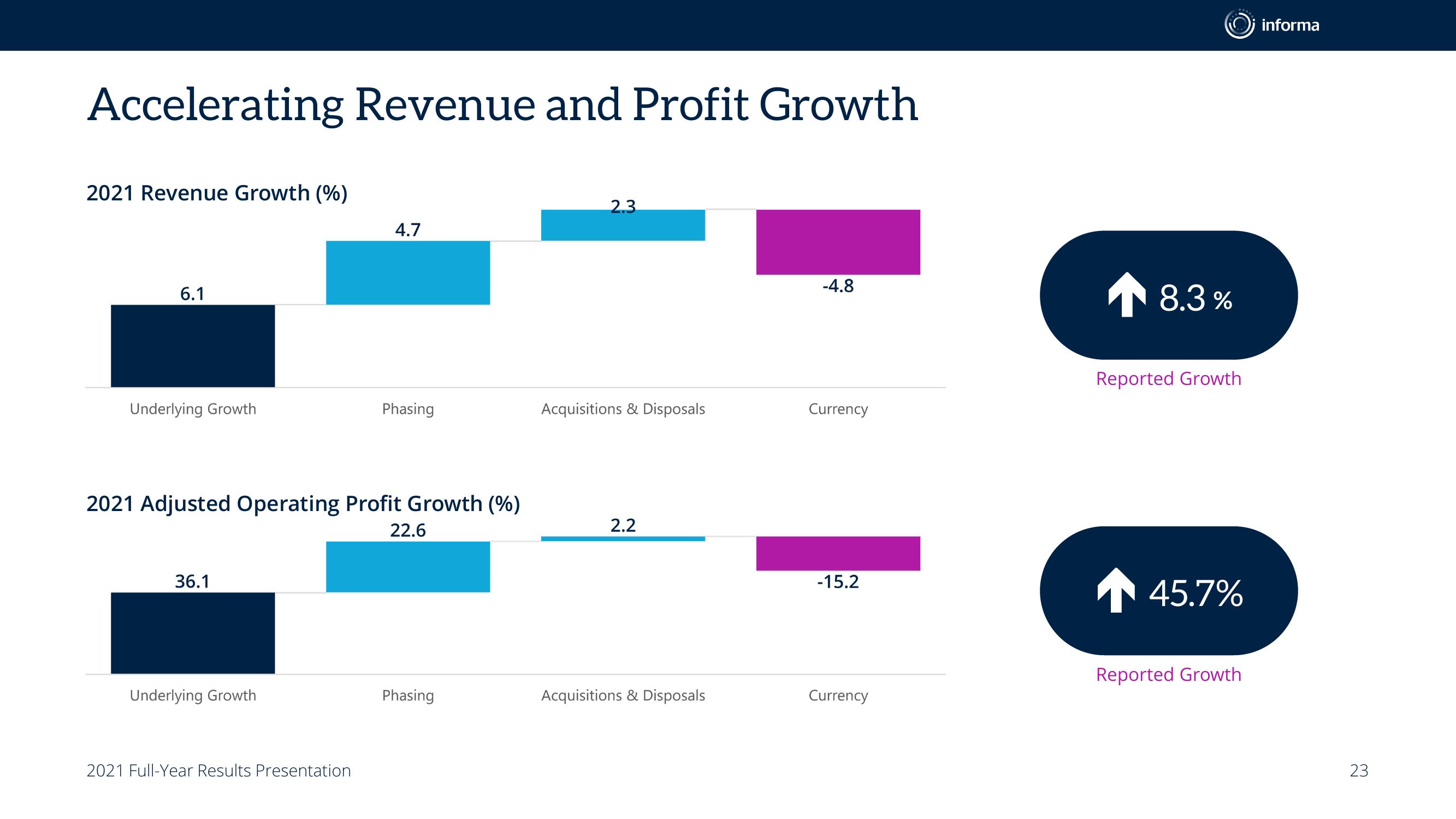 informa

Accelerating Revenue and Profit Growth

2021 Revenue Growth (%)

6.1
4.7
2.3
-4.8

Underlying Growth
Phasing
Acquisitions & Disposals
Currency

8.3 %
Reported Growth

2021 Adjusted Operating Profit Growth (%)

36.1
22.6
2.2
-15.2

Underlying Growth
Phasing
Acquisitions & Disposals
Currency

45.7%
Reported Growth

2021 Full-Year Results Presentation

23